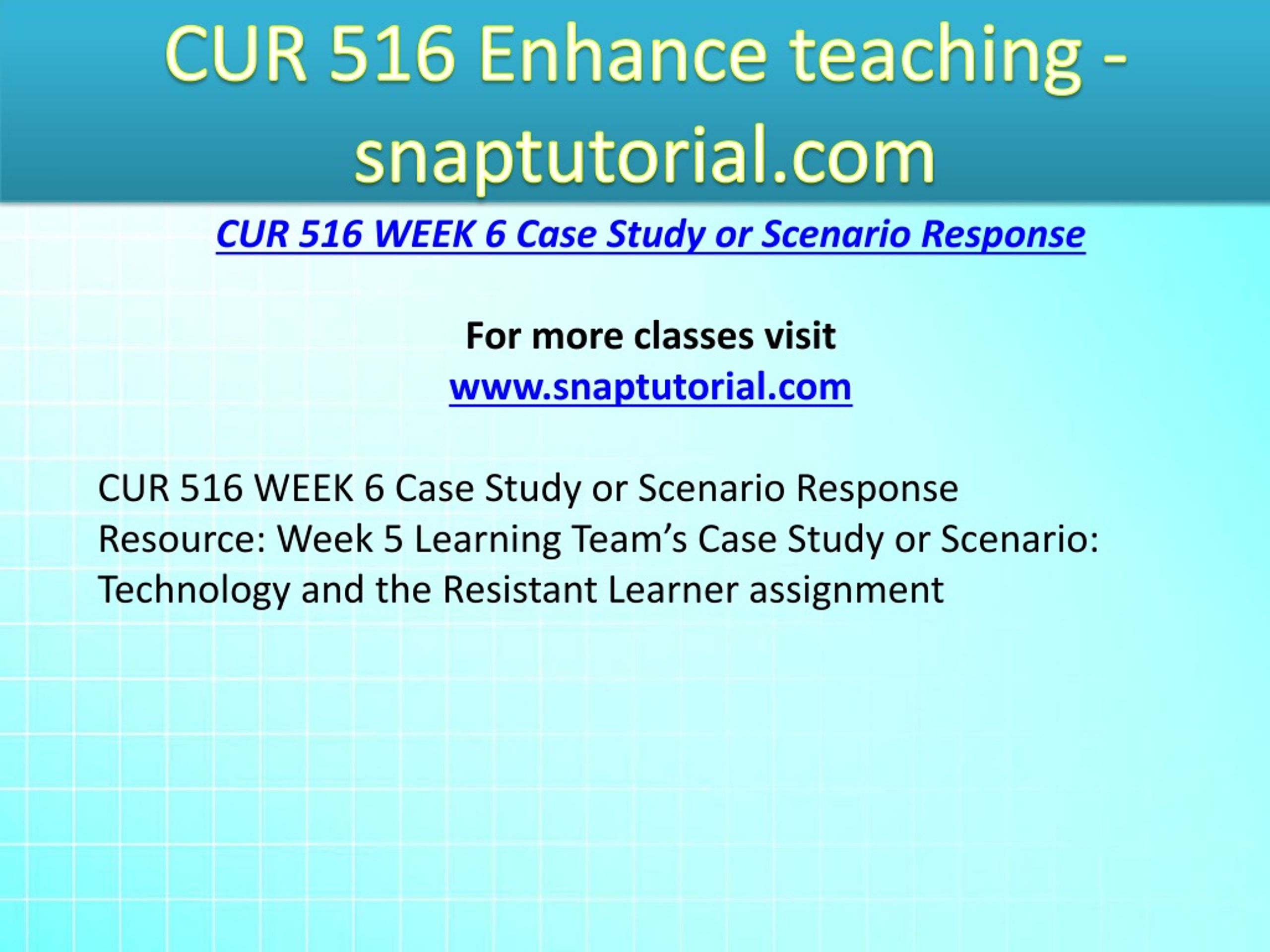 CUR 516 Enhance teaching - snaptutorial.com

CUR 516 WEEK 6 Case Study or Scenario Response

For more classes visit
www.snaptutorial.com

CUR 516 WEEK 6 Case Study or Scenario Response
Resource: Week 5 Learning Team’s Case Study or Scenario: Technology and the Resistant Learner assignment